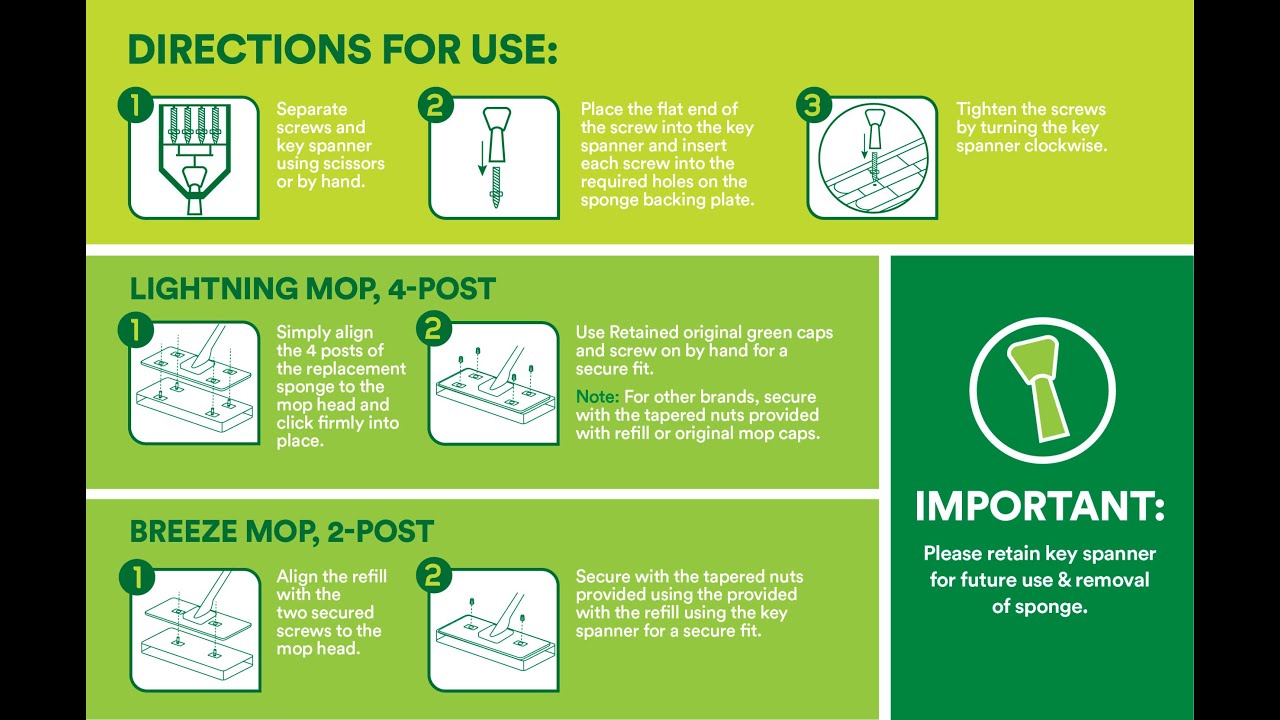 DIRECTIONS FOR USE:

1

Separate screws and key spanner using scissors or by hand.

2

Place the flat end of the screw into the key spanner and insert each screw into the required holes on the sponge backing plate.

3

Tighten the screws by turning the key spanner clockwise.

LIGHTNING MOP, 4-POST

1

Simply align the 4 posts of the replacement sponge to the mop head and click firmly into place.

2

Use Retained original green caps and screw on by hand for a secure fit.

Note: For other brands, secure with the tapered nuts provided with refill or original mop caps.

BREEZE MOP, 2-POST

1

Align the refill with the two secured screws to the mop head.

2

Secure with the tapered nuts provided using the provided with the refill using the key spanner for a secure fit.

IMPORTANT:

Please retain key spanner for future use & removal of sponge.